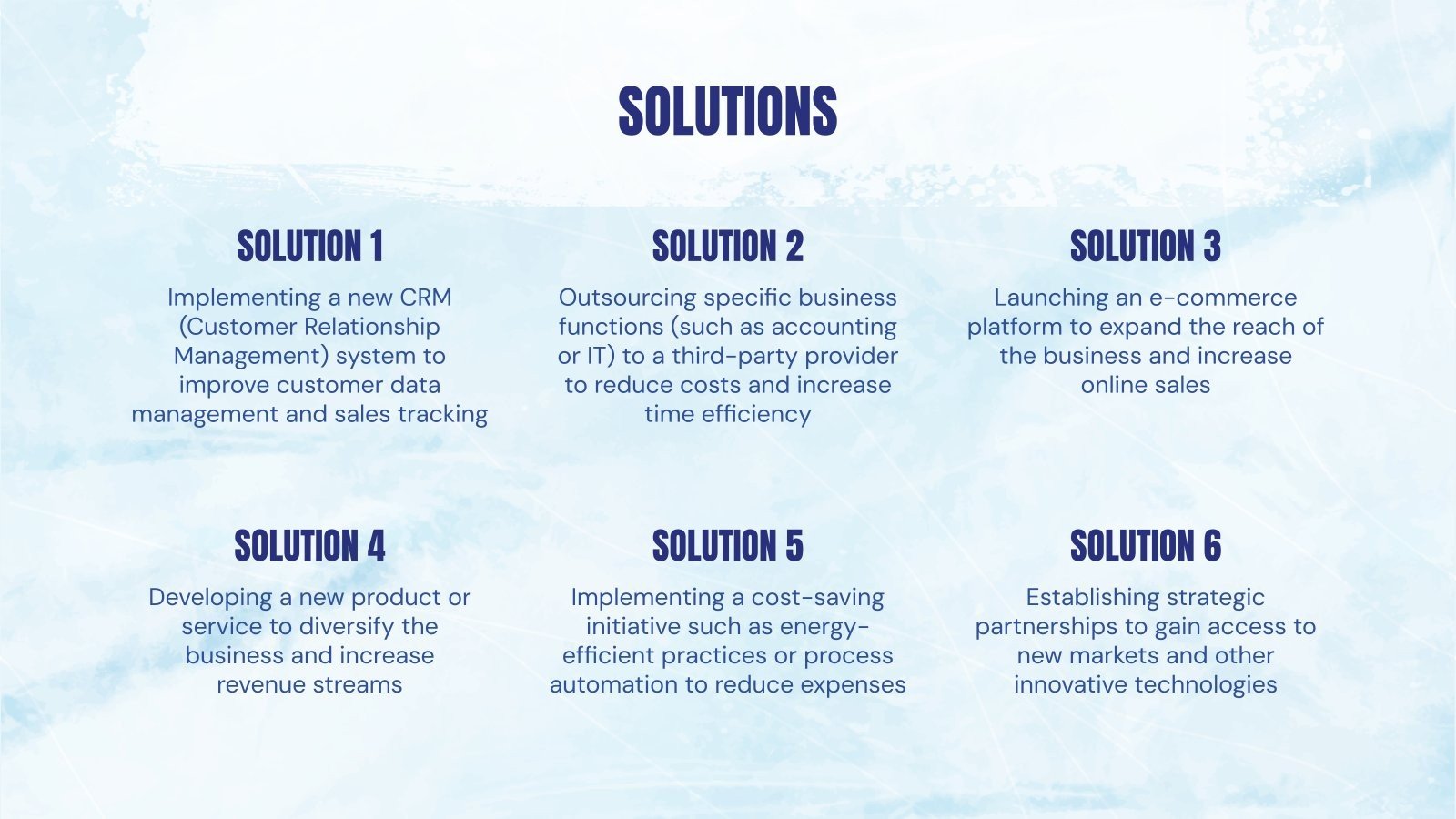 SOLUTIONS

SOLUTION 1

Implementing a new CRM (Customer Relationship Management) system to improve customer data management and sales tracking

SOLUTION 2

Outsourcing specific business functions (such as accounting or IT) to a third-party provider to reduce costs and increase time efficiency

SOLUTION 3

Launching an e-commerce platform to expand the reach of the business and increase online sales

SOLUTION 4

Developing a new product or service to diversify the business and increase revenue streams

SOLUTION 5

Implementing a cost-saving initiative such as energy-efficient practices or process automation to reduce expenses

SOLUTION 6

Establishing strategic partnerships to gain access to new markets and other innovative technologies